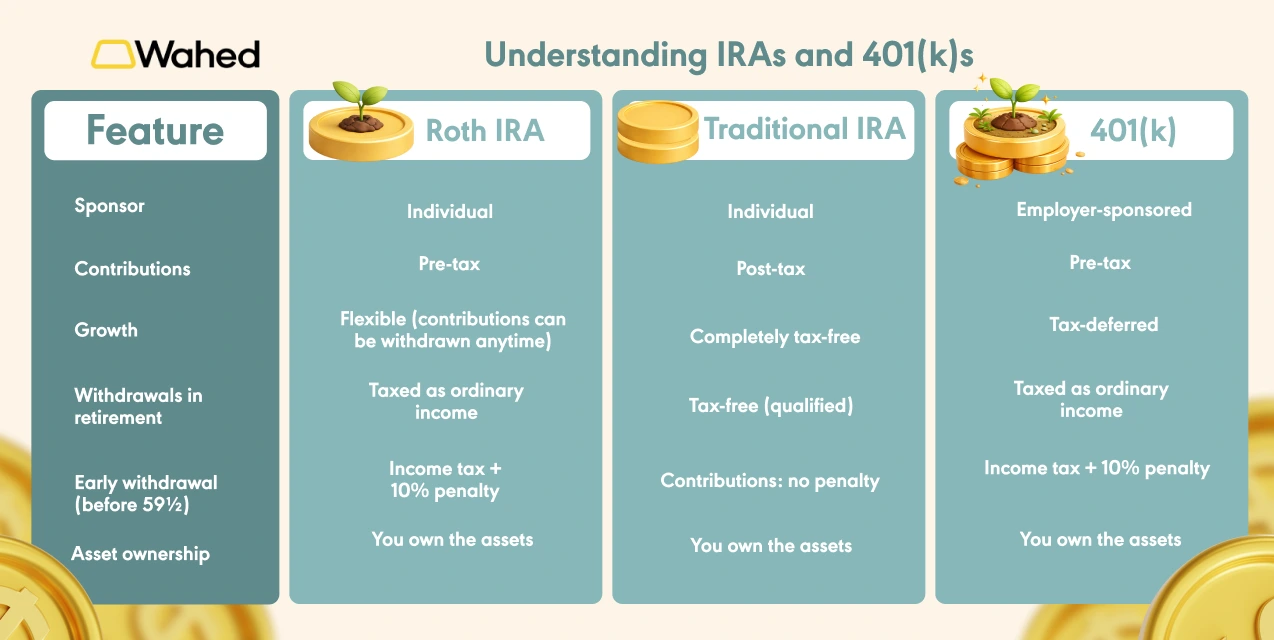 Wahed

Understanding IRAs and 401(k)s

| Feature | Roth IRA | Traditional IRA | 401(k) |
|---|---|---|---|
| Sponsor | Individual | Individual | Employer-sponsored |
| Contributions | Pre-tax | Post-tax | Pre-tax |
| Growth | Flexible (contributions can be withdrawn anytime) | Completely tax-free | Tax-deferred |
| Withdrawals in retirement | Taxed as ordinary income | Tax-free (qualified) | Taxed as ordinary income |
| Early withdrawal (before 59½) | Income tax + 10% penalty | Contributions: no penalty | Income tax + 10% penalty |
| Asset ownership | You own the assets | You own the assets | You own the assets |